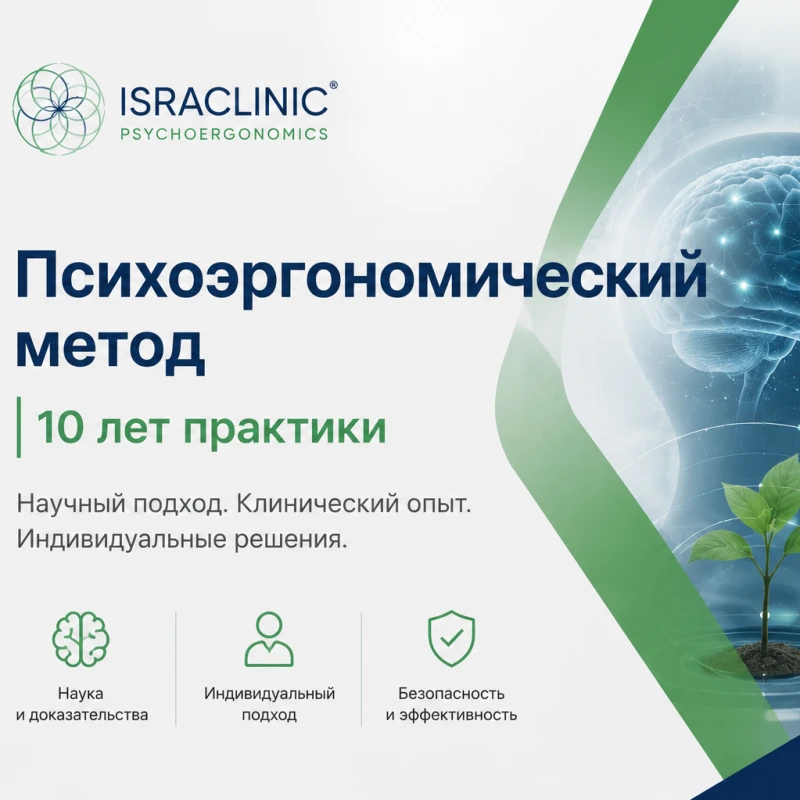 ISRACLINIC®
PSYCHOERGONOMICS

Психоэргономический метод

10 лет практики

Научный подход. Клинический опыт. Индивидуальные решения.

Наука и доказательства

Индивидуальный подход

Безопасность и эффективность